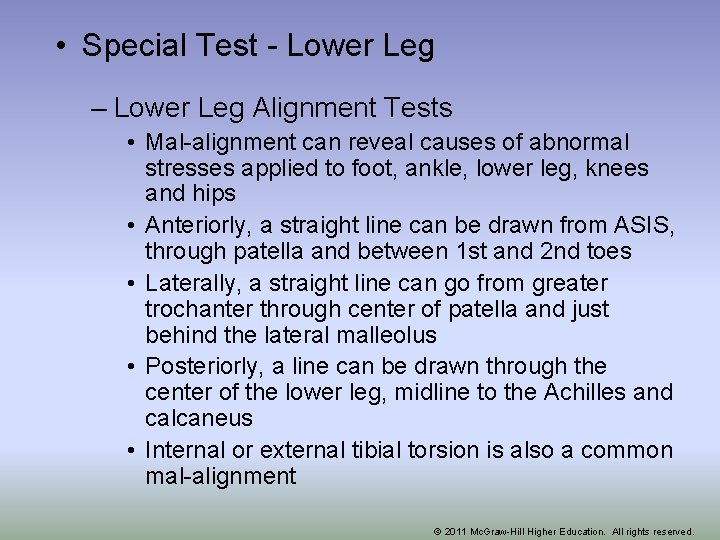 • Special Test - Lower Leg

– Lower Leg Alignment Tests

• Mal-alignment can reveal causes of abnormal stresses applied to foot, ankle, lower leg, knees and hips

• Anteriorly, a straight line can be drawn from ASIS, through patella and between 1st and 2nd toes

• Laterally, a straight line can go from greater trochanter through center of patella and just behind the lateral malleolus

• Posteriorly, a line can be drawn through the center of the lower leg, midline to the Achilles and calcaneus

• Internal or external tibial torsion is also a common mal-alignment

© 2011 McGraw-Hill Higher Education. All rights reserved.